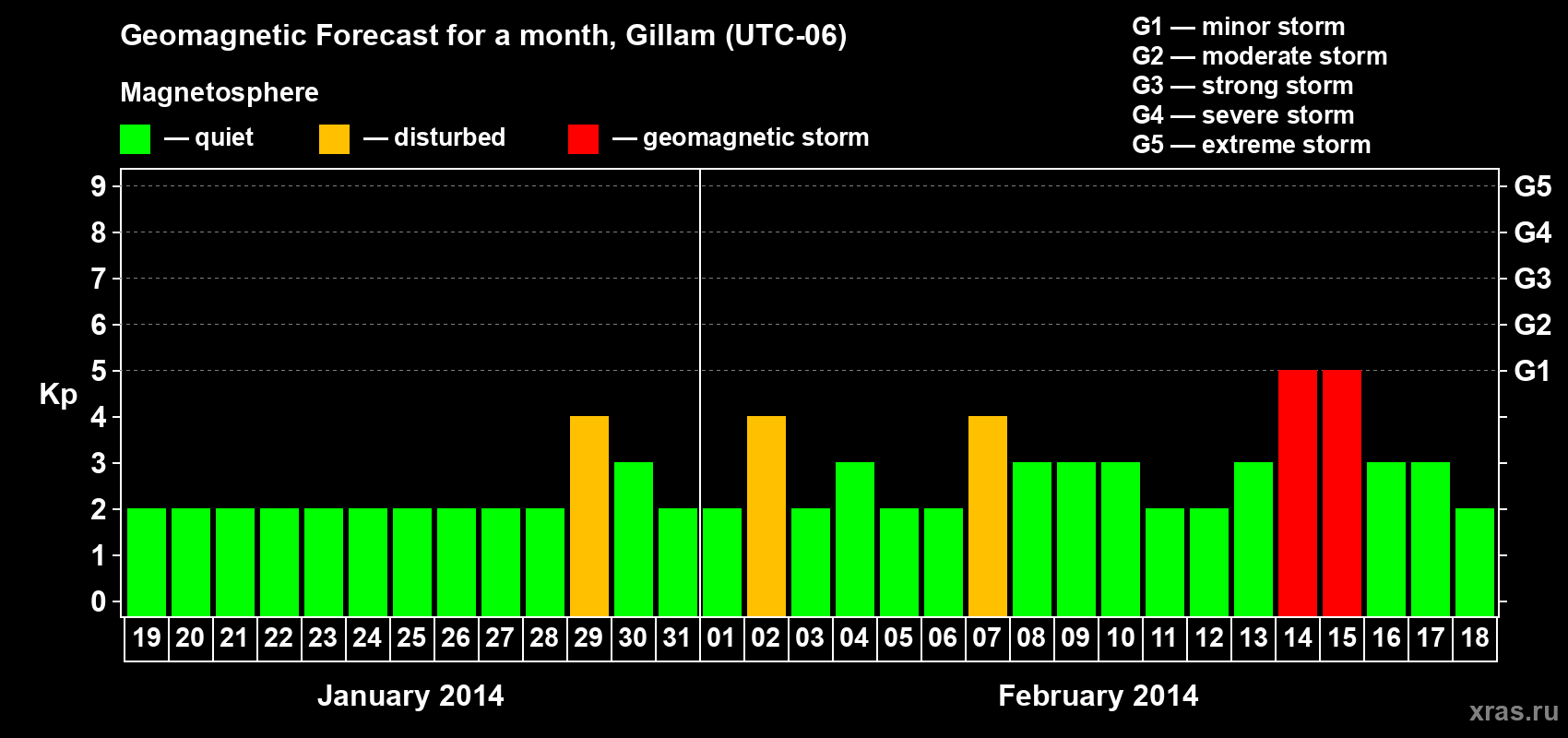 Geomagnetic Forecast for a month, Gillam (UTC-06)

Magnetosphere

— quiet — disturbed — geomagnetic storm

G1 — minor storm
G2 — moderate storm
G3 — strong storm
G4 — severe storm
G5 — extreme storm

Kp

9 8 7 6 5 4 3 2 1 0

G5 G4 G3 G2 G1

19 20 21 22 23 24 25 26 27 28 29 30 31 01 02 03 04 05 06 07 08 09 10 11 12 13 14 15 16 17 18

January 2014

February 2014

xras.ru